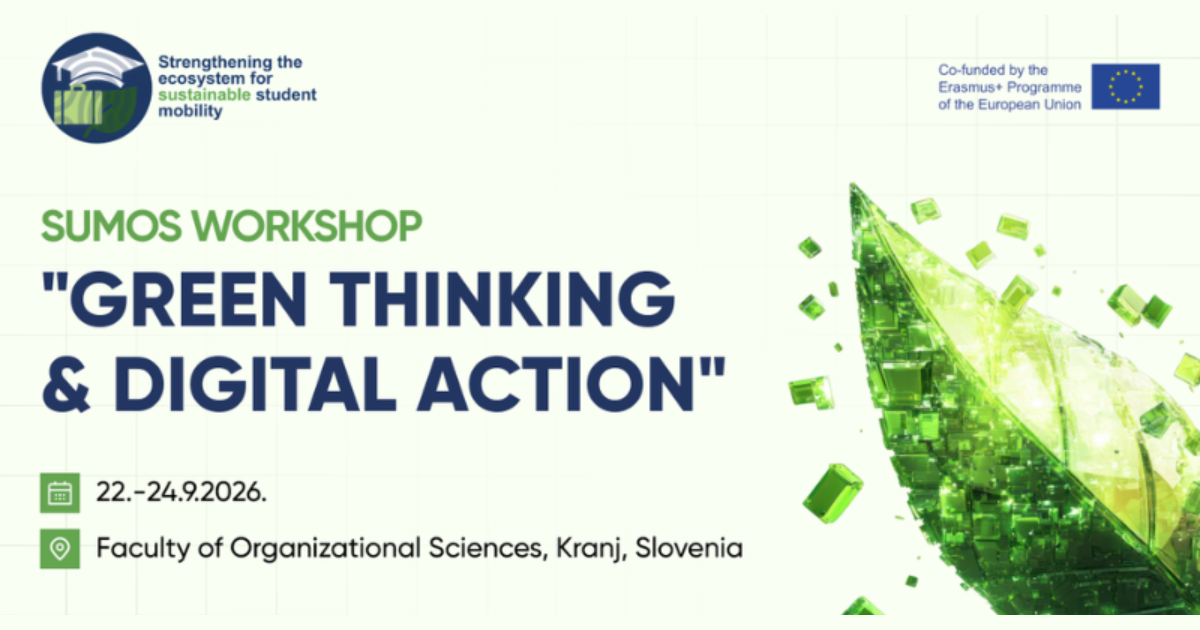 Strengthening the ecosystem for sustainable student mobility

Co-funded by the Erasmus+ Programme of the European Union

SUMOS WORKSHOP

"GREEN THINKING & DIGITAL ACTION"

22.-24.9.2026.

Faculty of Organizational Sciences, Kranj, Slovenia